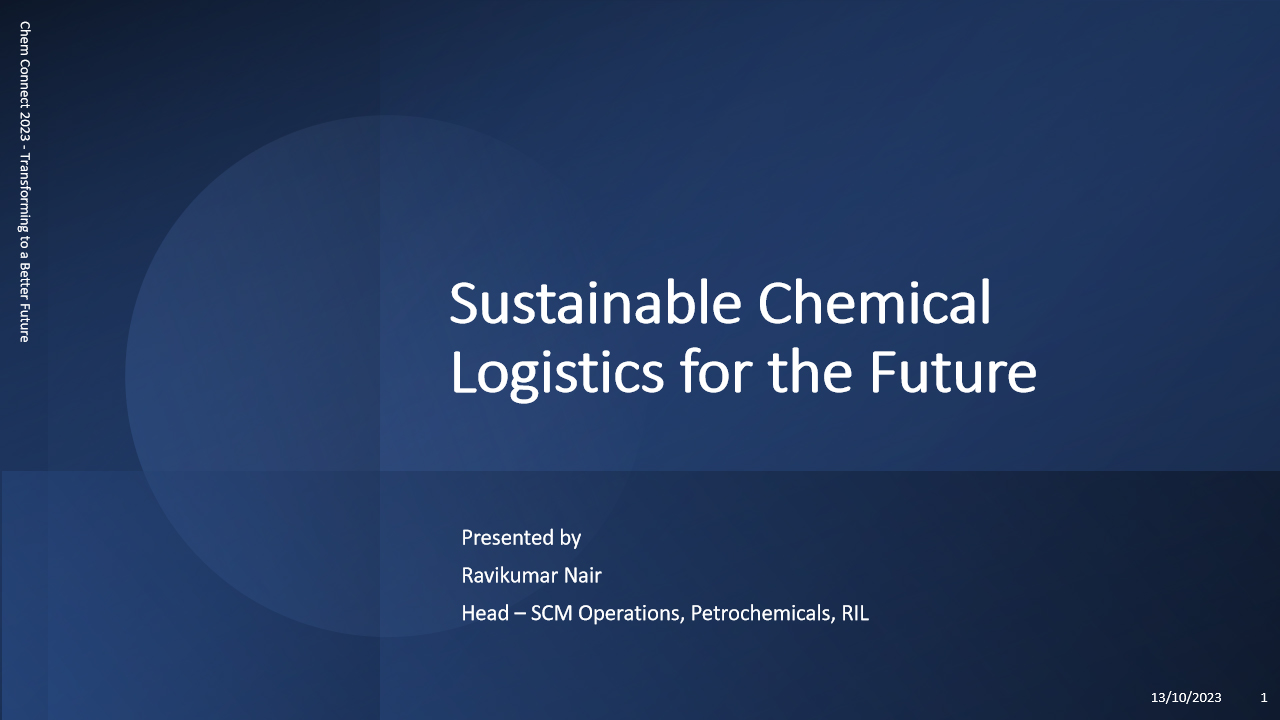 Chem Connect 2023 - Transforming to a Better Future

Sustainable Chemical Logistics for the Future

Presented by

Ravikumar Nair

Head – SCM Operations, Petrochemicals, RIL

13/10/2023 1